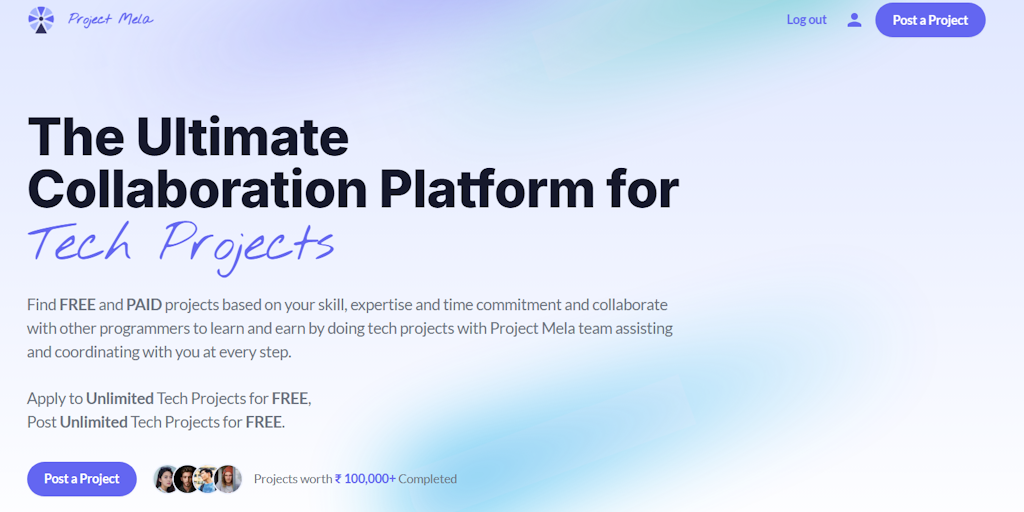 Project Mela

Log out

Post a Project

The Ultimate Collaboration Platform for Tech Projects

Find FREE and PAID projects based on your skill, expertise and time commitment and collaborate with other programmers to learn and earn by doing tech projects with Project Mela team assisting and coordinating with you at every step.

Apply to Unlimited Tech Projects for FREE,
Post Unlimited Tech Projects for FREE.

Post a Project

Projects worth ₹ 100,000+ Completed